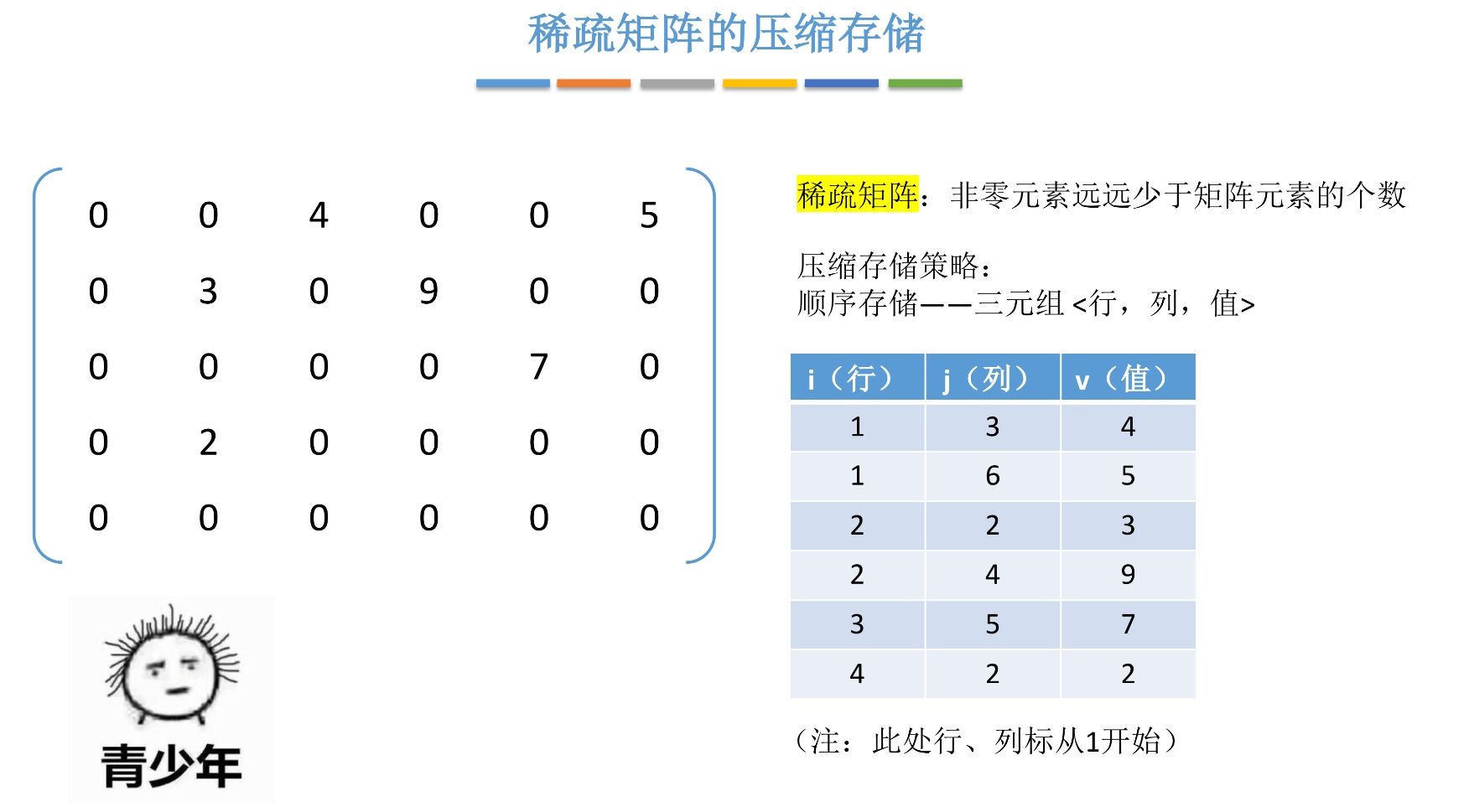 稀疏矩阵的压缩存储

$\begin{pmatrix} 0 & 0 & 4 & 0 & 0 & 5 \\ 0 & 3 & 0 & 9 & 0 & 0 \\ 0 & 0 & 0 & 0 & 7 & 0 \\ 0 & 2 & 0 & 0 & 0 & 0 \\ 0 & 0 & 0 & 0 & 0 & 0 \end{pmatrix}$

青少年

稀疏矩阵：非零元素远远少于矩阵元素的个数

压缩存储策略：
顺序存储——三元组 <行，列，值>

| i（行） | j（列） | v（值） |
|---|---|---|
| 1 | 3 | 4 |
| 1 | 6 | 5 |
| 2 | 2 | 3 |
| 2 | 4 | 9 |
| 3 | 5 | 7 |
| 4 | 2 | 2 |

（注：此处行、列标从1开始）